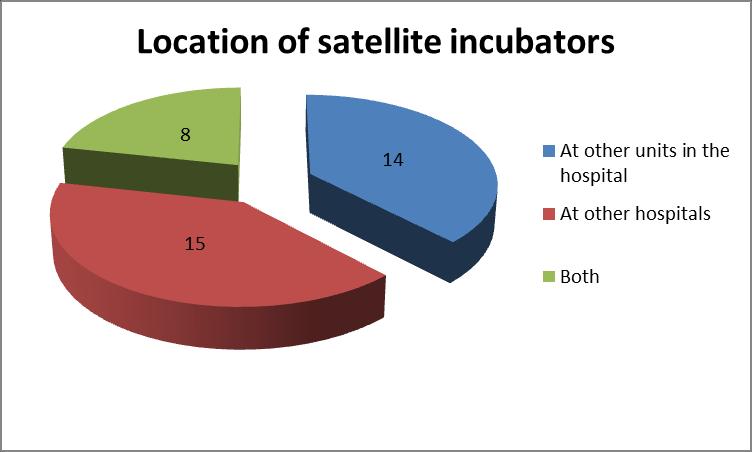 Location of satellite incubators

8

14

15

At other units in the hospital

At other hospitals

Both